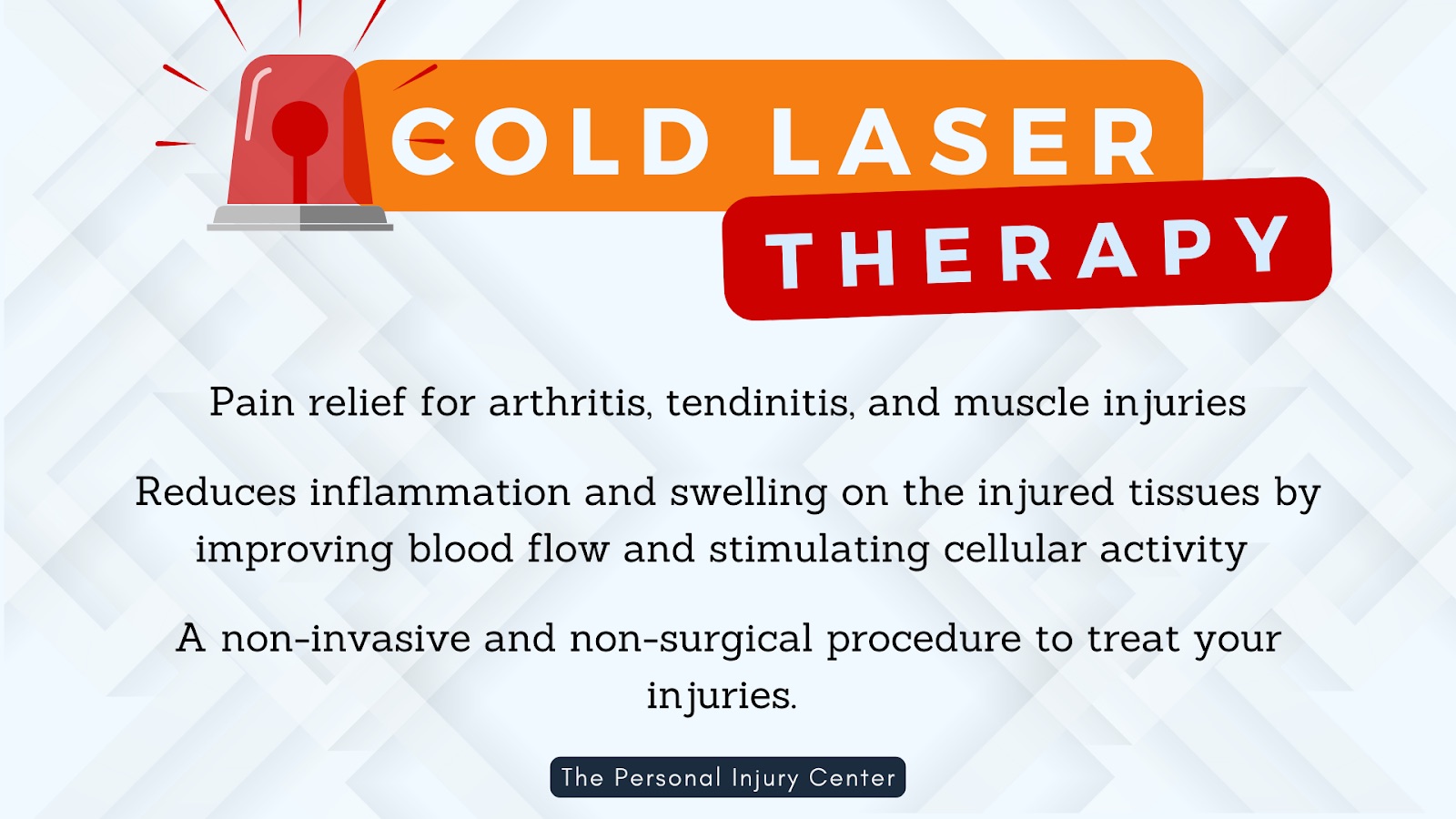 COLD LASER
THERAPY

Pain relief for arthritis, tendinitis, and muscle injuries

Reduces inflammation and swelling on the injured tissues by improving blood flow and stimulating cellular activity

A non-invasive and non-surgical procedure to treat your injuries.

The Personal Injury Center